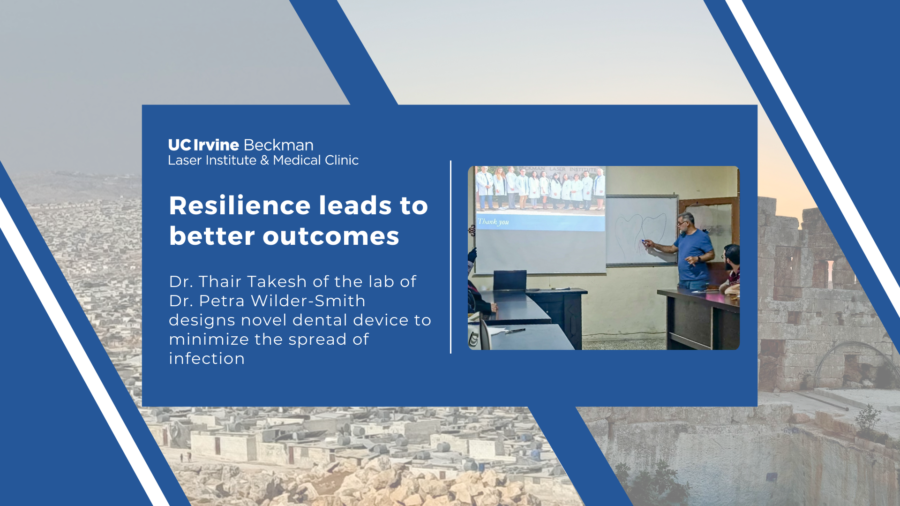 UC Irvine Beckman
Laser Institute & Medical Clinic

Resilience leads to better outcomes

Dr. Thair Takesh of the lab of Dr. Petra Wilder-Smith designs novel dental device to minimize the spread of infection

Thank you